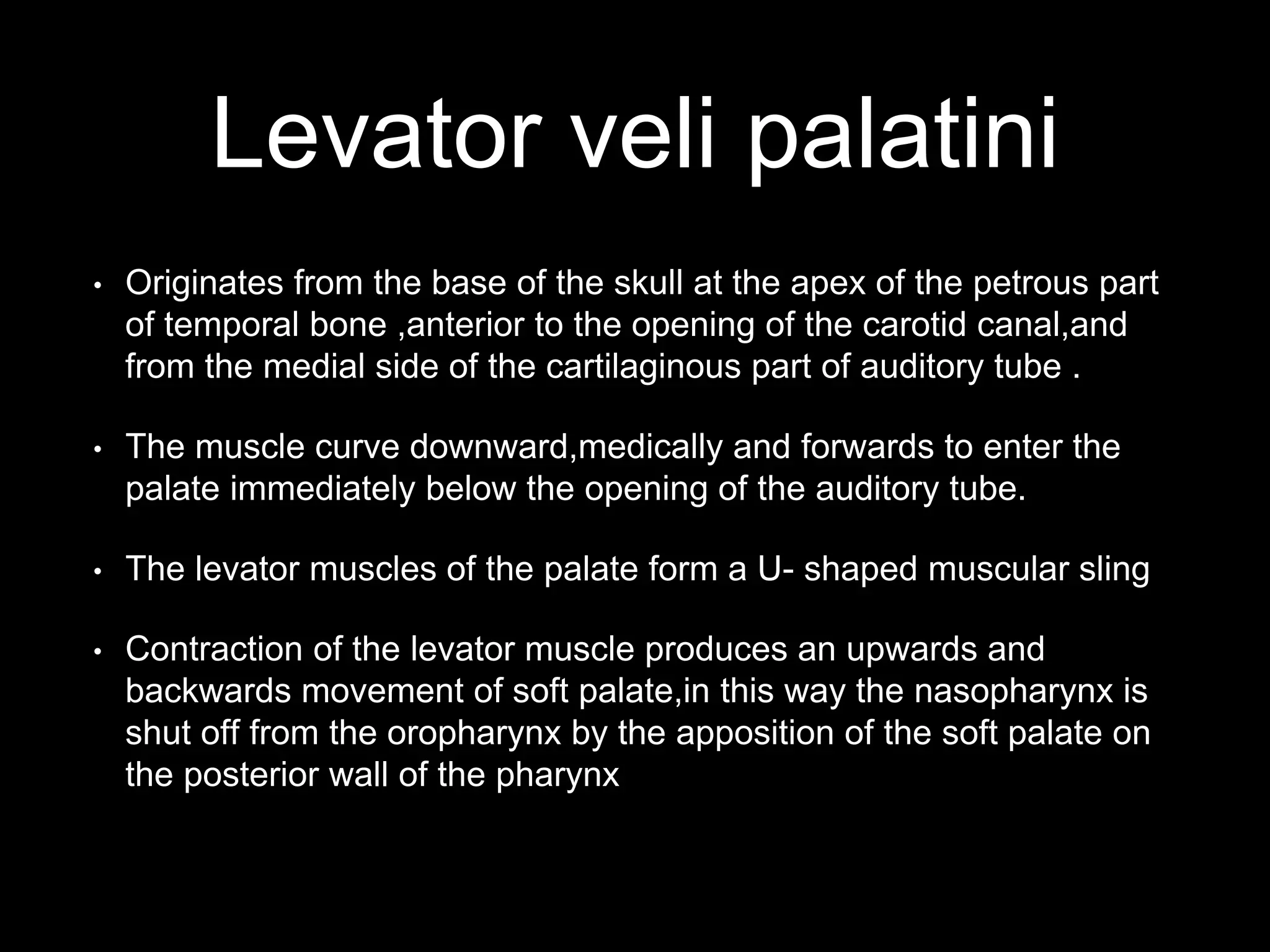 Levator veli palatini

• Originates from the base of the skull at the apex of the petrous part of temporal bone ,anterior to the opening of the carotid canal,and from the medial side of the cartilaginous part of auditory tube .

• The muscle curve downward,medically and forwards to enter the palate immediately below the opening of the auditory tube.

• The levator muscles of the palate form a U- shaped muscular sling

• Contraction of the levator muscle produces an upwards and backwards movement of soft palate,in this way the nasopharynx is shut off from the oropharynx by the apposition of the soft palate on the posterior wall of the pharynx